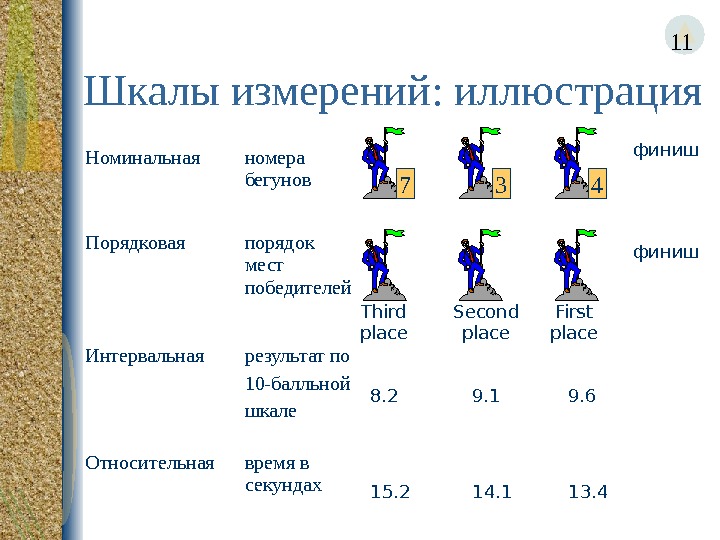 11

Шкалы измерений: иллюстрация

| | | | | | |
|---|---|---|---|---|---|
| Номинальная | номера бегунов | 7 | 3 | 4 | финиш |
| Порядковая | порядок мест победителей | Third place | Second place | First place | финиш |
| Интервальная | результат по 10-балльной шкале | 8.2 | 9.1 | 9.6 | |
| Относительная | время в секундах | 15.2 | 14.1 | 13.4 | |